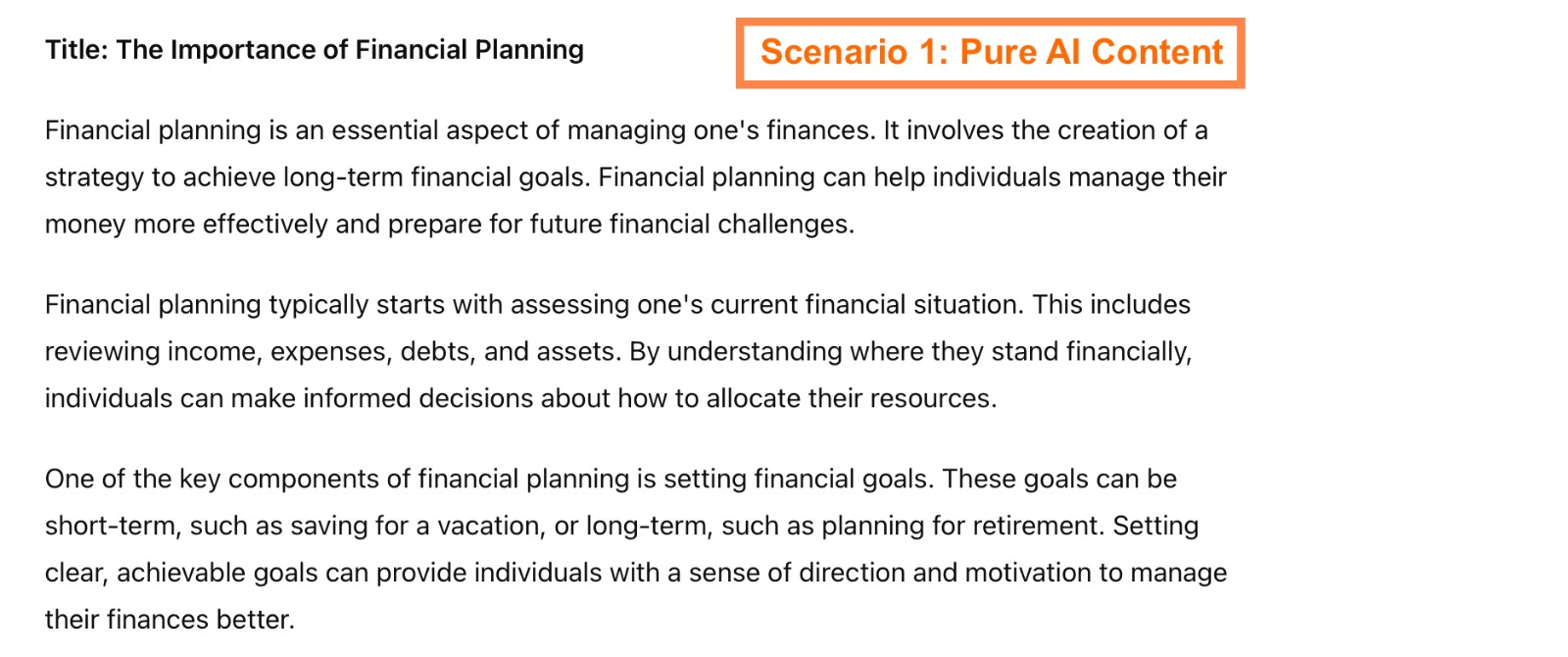 Title: The Importance of Financial Planning

Scenario 1: Pure AI Content

Financial planning is an essential aspect of managing one's finances. It involves the creation of a strategy to achieve long-term financial goals. Financial planning can help individuals manage their money more effectively and prepare for future financial challenges.

Financial planning typically starts with assessing one's current financial situation. This includes reviewing income, expenses, debts, and assets. By understanding where they stand financially, individuals can make informed decisions about how to allocate their resources.

One of the key components of financial planning is setting financial goals. These goals can be short-term, such as saving for a vacation, or long-term, such as planning for retirement. Setting clear, achievable goals can provide individuals with a sense of direction and motivation to manage their finances better.